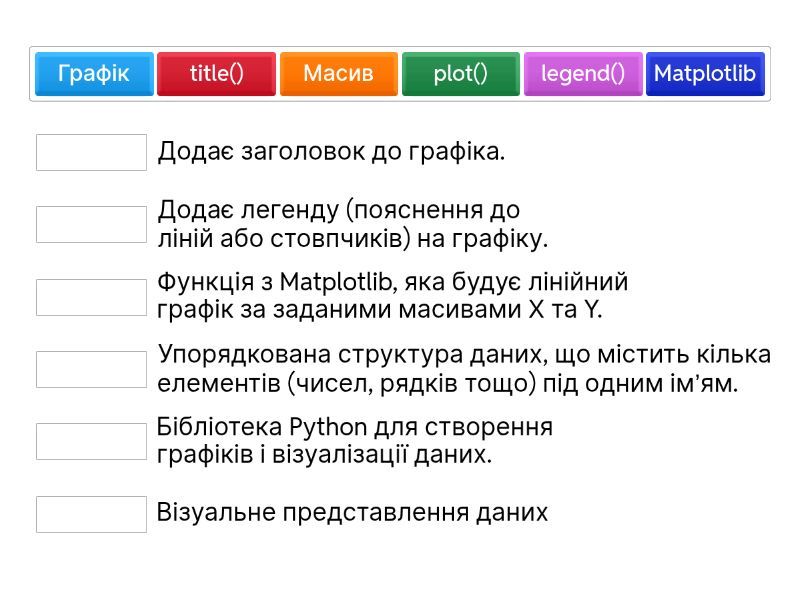 Графік title() Масив plot() legend() Matplotlib

Додає заголовок до графіка.

Додає легенду (пояснення до ліній або стовпчиків) на графіку.

Функція з Matplotlib, яка будує лінійний графік за заданими масивами X та Y.

Упорядкована структура даних, що містить кілька елементів (чисел, рядків тощо) під одним ім'ям.

Бібліотека Python для створення графіків і візуалізації даних.

Візуальне представлення даних